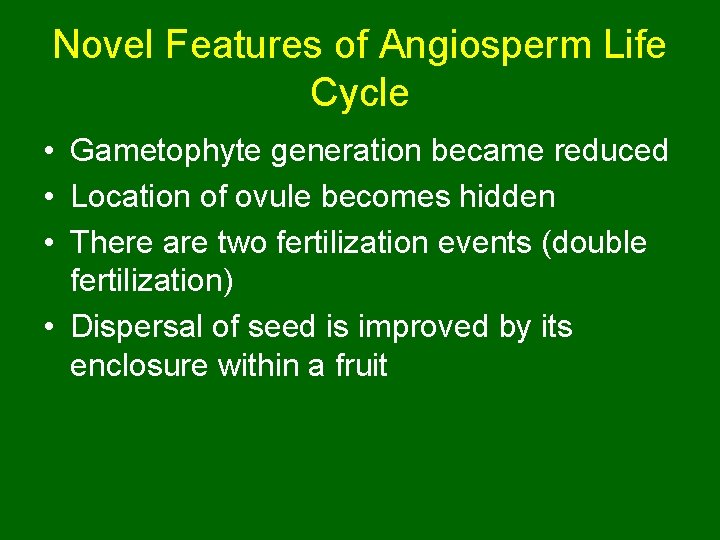 Novel Features of Angiosperm Life Cycle

• Gametophyte generation became reduced
• Location of ovule becomes hidden
• There are two fertilization events (double fertilization)
• Dispersal of seed is improved by its enclosure within a fruit